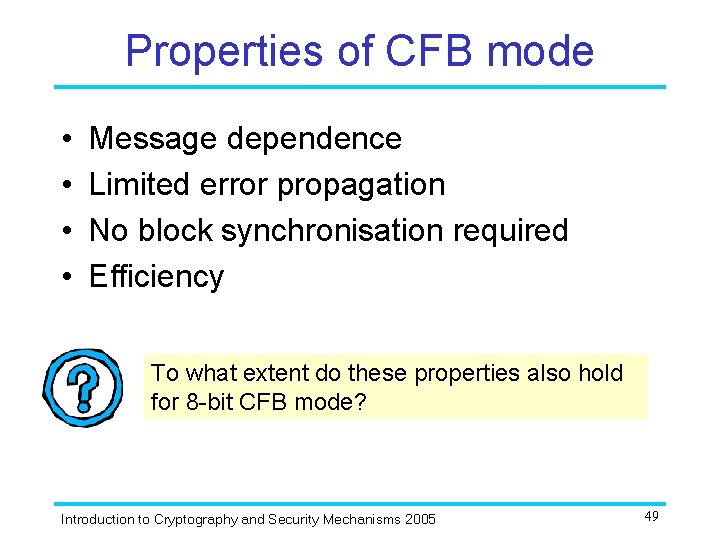 Properties of CFB mode

• Message dependence
• Limited error propagation
• No block synchronisation required
• Efficiency

?

To what extent do these properties also hold for 8-bit CFB mode?

Introduction to Cryptography and Security Mechanisms 2005

49